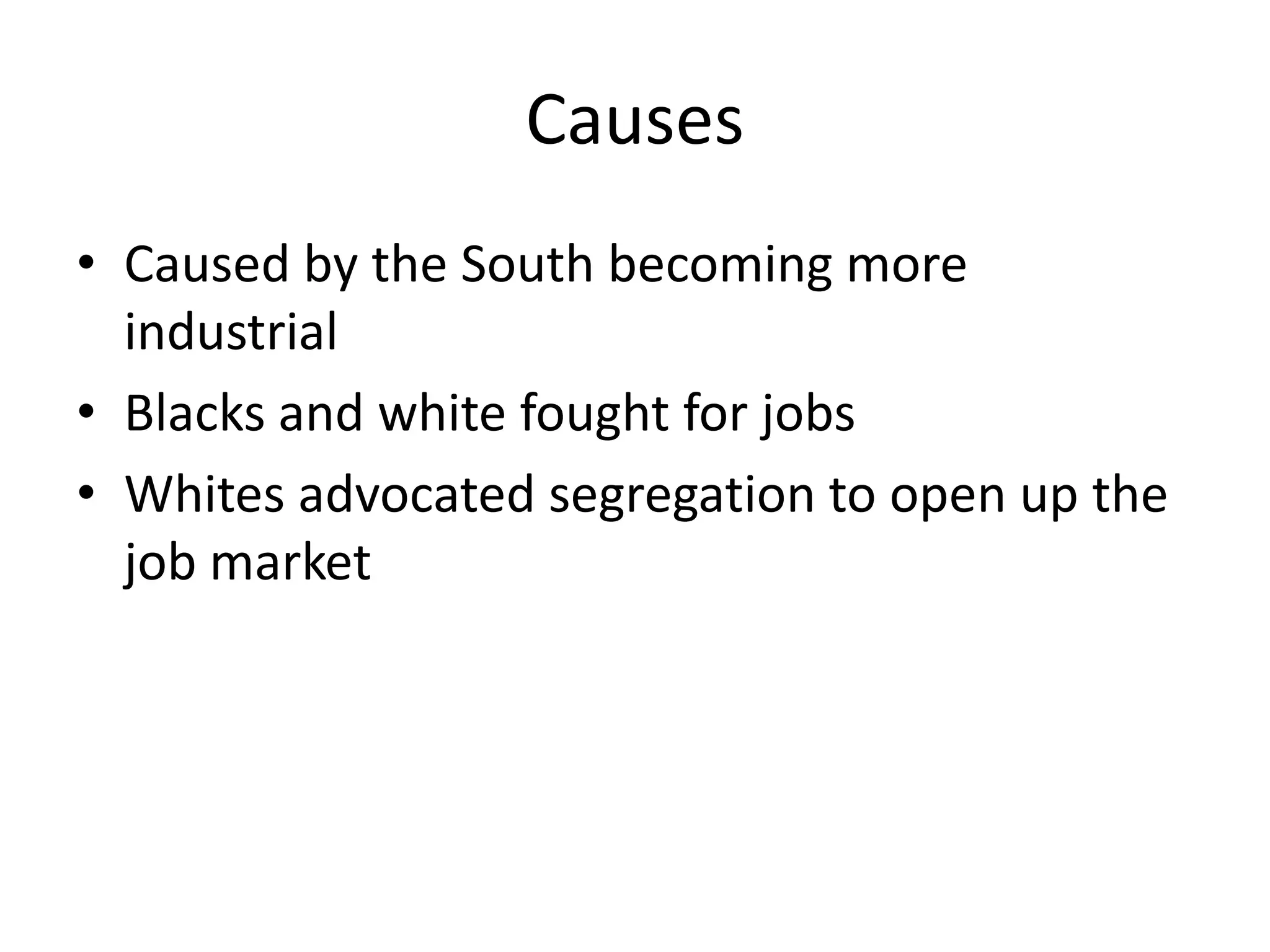 Causes

• Caused by the South becoming more industrial
• Blacks and white fought for jobs
• Whites advocated segregation to open up the job market